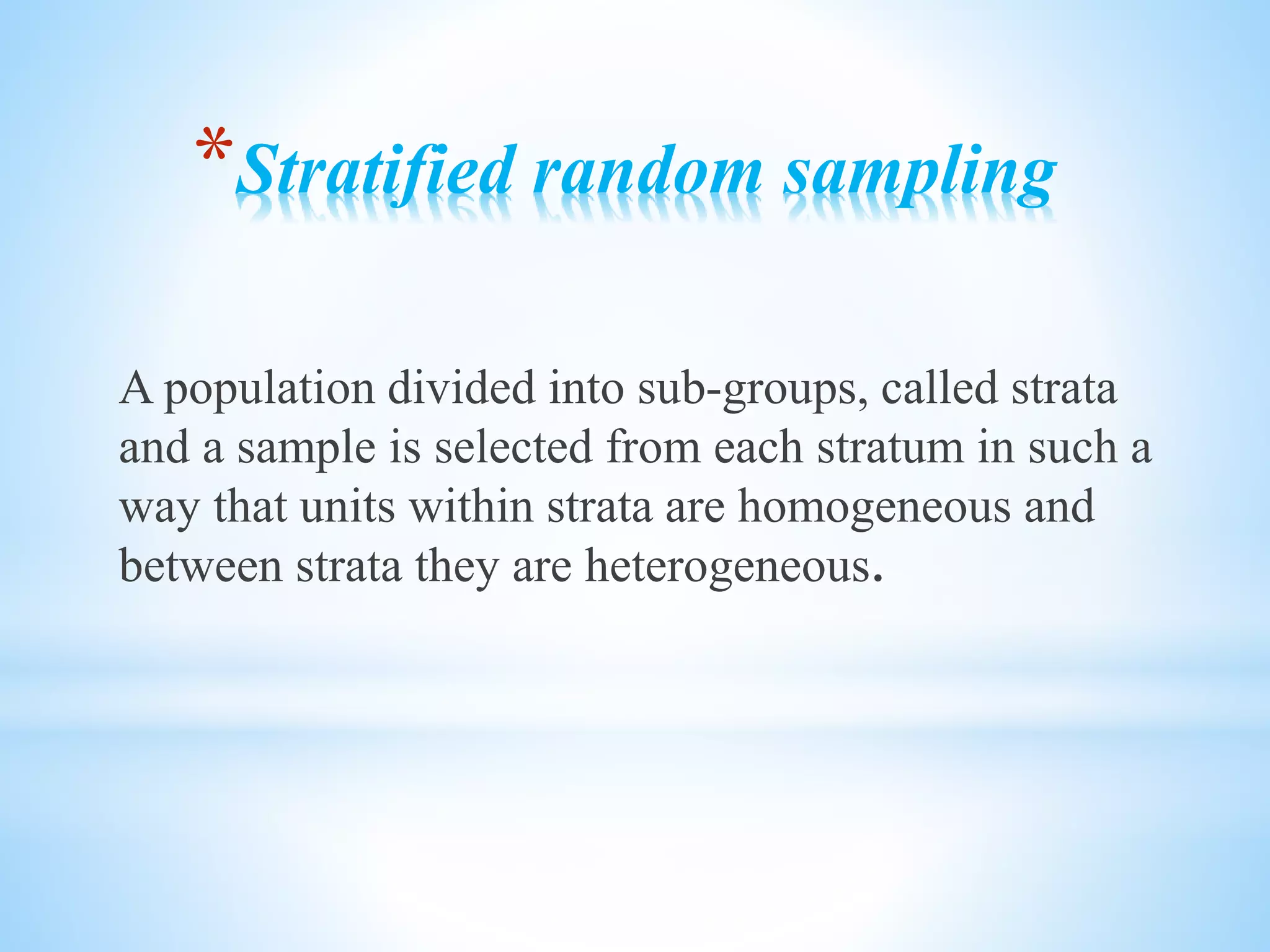 *Stratified random sampling

A population divided into sub-groups, called strata and a sample is selected from each stratum in such a way that units within strata are homogeneous and between strata they are heterogeneous.